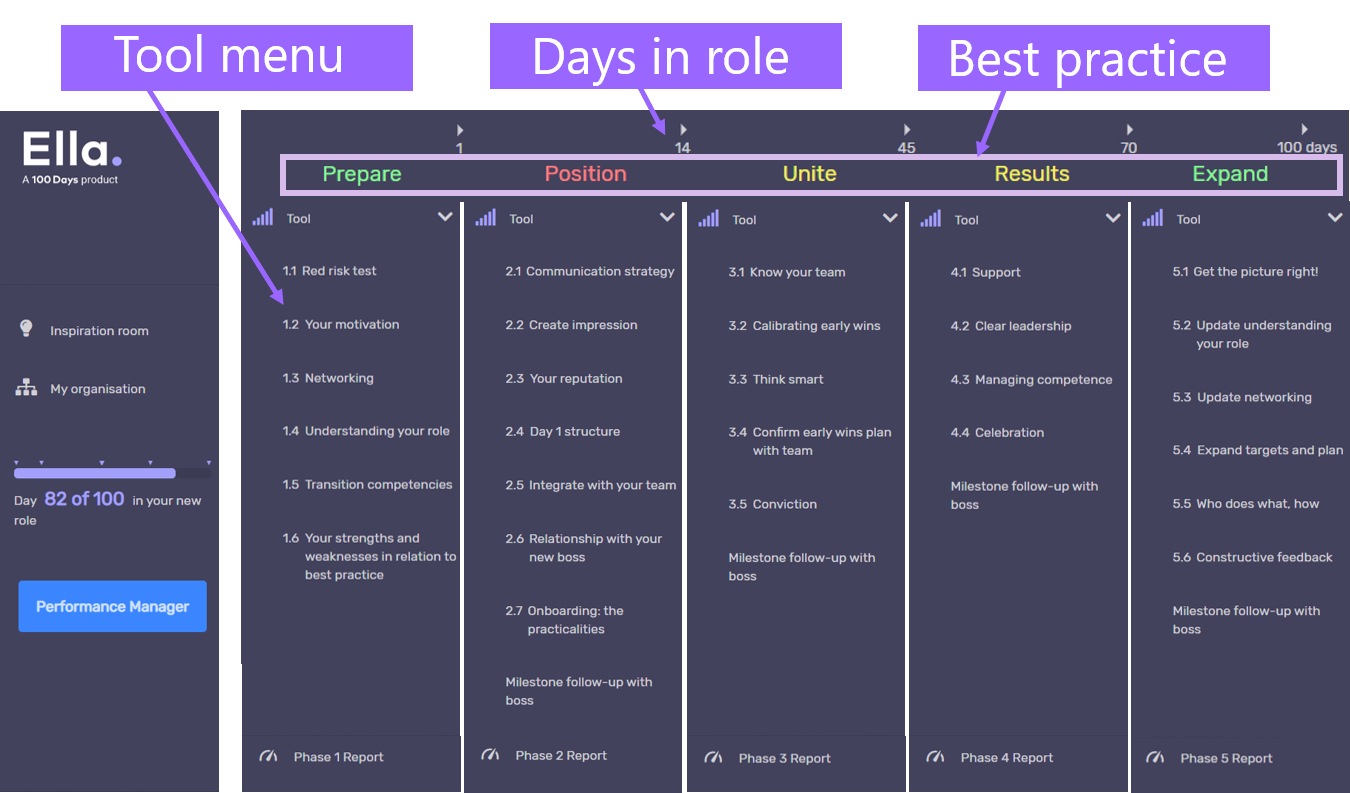 Tool menu

Days in role

Best practice

Ella.
A 100 Days product

Inspiration room

My organisation

Day 82 of 100 in your new role

Performance Manager

1
14
45
70
100 days

Prepare
Position
Unite
Results
Expand

Tool

1.1 Red risk test

1.2 Your motivation

1.3 Networking

1.4 Understanding your role

1.5 Transition competencies

1.6 Your strengths and weaknesses in relation to best practice

Phase 1 Report

Tool

2.1 Communication strategy

2.2 Create impression

2.3 Your reputation

2.4 Day 1 structure

2.5 Integrate with your team

2.6 Relationship with your new boss

2.7 Onboarding: the practicalities

Milestone follow-up with boss

Phase 2 Report

Tool

3.1 Know your team

3.2 Calibrating early wins

3.3 Think smart

3.4 Confirm early wins plan with team

3.5 Conviction

Milestone follow-up with boss

Phase 3 Report

Tool

4.1 Support

4.2 Clear leadership

4.3 Managing competence

4.4 Celebration

Milestone follow-up with boss

Phase 4 Report

Tool

5.1 Get the picture right!

5.2 Update understanding your role

5.3 Update networking

5.4 Expand targets and plan

5.5 Who does what, how

5.6 Constructive feedback

Milestone follow-up with boss

Phase 5 Report